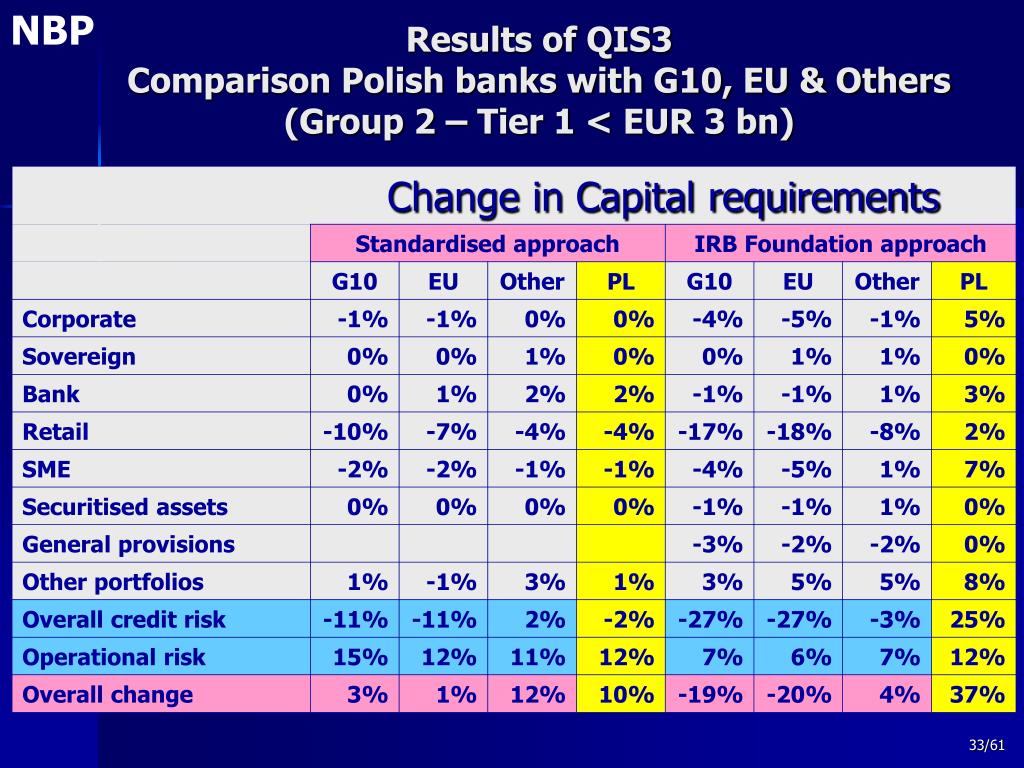 NBP

Results of QIS3
Comparison Polish banks with G10, EU & Others
(Group 2 – Tier 1 < EUR 3 bn)

Change in Capital requirements

| | Standardised approach | | | | IRB Foundation approach | | | |
|---|---|---|---|---|---|---|---|---|
| | G10 | EU | Other | PL | G10 | EU | Other | PL |
| Corporate | -1% | -1% | 0% | 0% | -4% | -5% | -1% | 5% |
| Sovereign | 0% | 0% | 1% | 0% | 0% | 1% | 1% | 0% |
| Bank | 0% | 1% | 2% | 2% | -1% | -1% | 1% | 3% |
| Retail | -10% | -7% | -4% | -4% | -17% | -18% | -8% | 2% |
| SME | -2% | -2% | -1% | -1% | -4% | -5% | 1% | 7% |
| Securitised assets | 0% | 0% | 0% | 0% | -1% | -1% | 1% | 0% |
| General provisions | | | | | -3% | -2% | -2% | 0% |
| Other portfolios | 1% | -1% | 3% | 1% | 3% | 5% | 5% | 8% |
| Overall credit risk | -11% | -11% | 2% | -2% | -27% | -27% | -3% | 25% |
| Operational risk | 15% | 12% | 11% | 12% | 7% | 6% | 7% | 12% |
| Overall change | 3% | 1% | 12% | 10% | -19% | -20% | 4% | 37% |

33/61